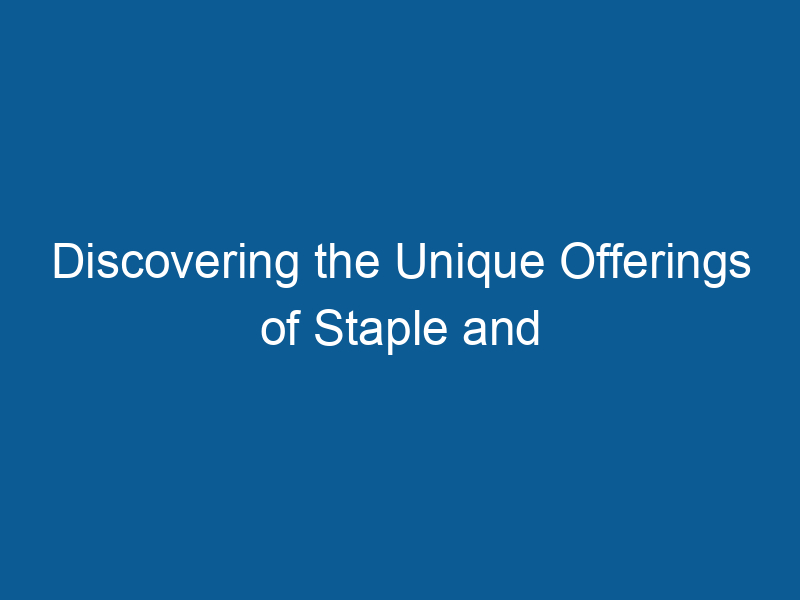 Discovering the Unique Offerings of Staple and